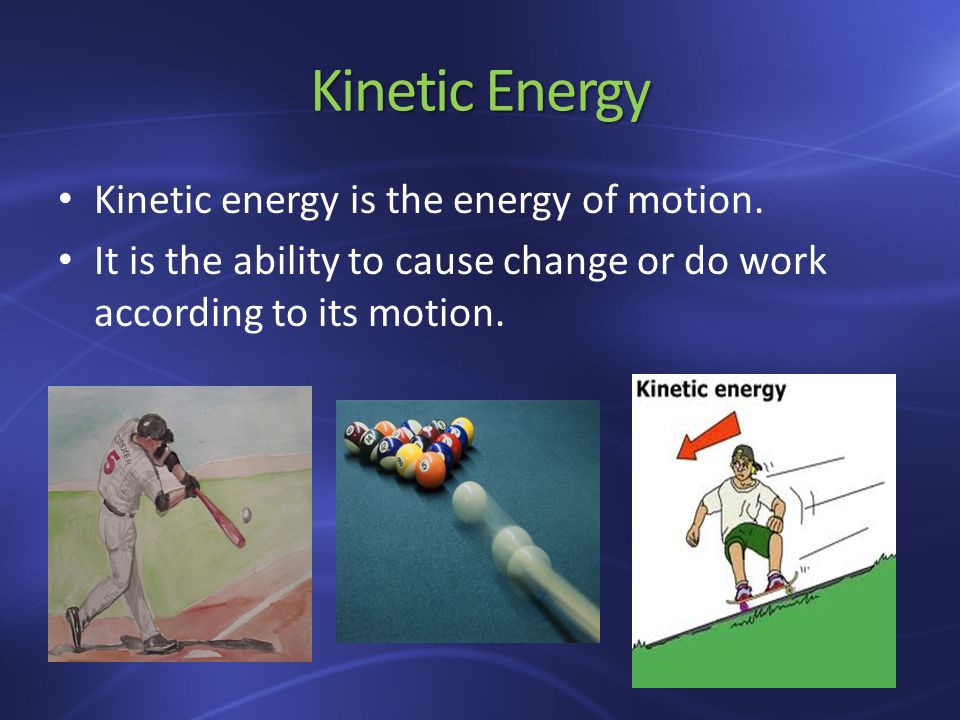 Kinetic Energy

• Kinetic energy is the energy of motion.
• It is the ability to cause change or do work according to its motion.

5

Kinetic energy